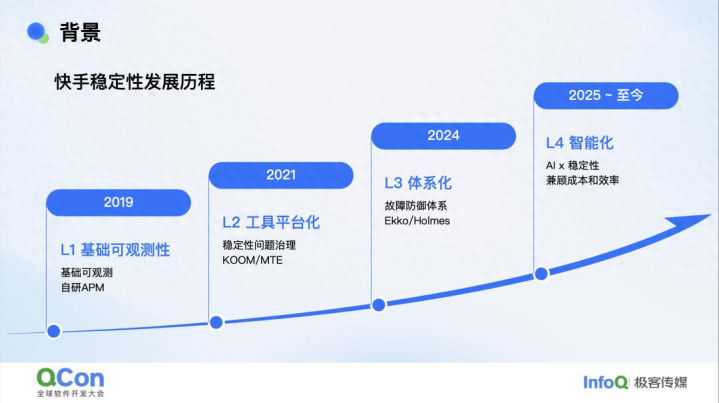 背景

快手稳定性发展历程

2019

L1 基础可观测性

基础可观测
自研APM

2021

L2 工具平台化

稳定性问题治理
KOOM/MTE

2024

L3 体系化

故障防御体系
Ekko/Holmes

2025 ~ 至今

L4 智能化

AI x 稳定性
兼顾成本和效率

QCon
全球软件开发大会

InfoQ 极客传媒